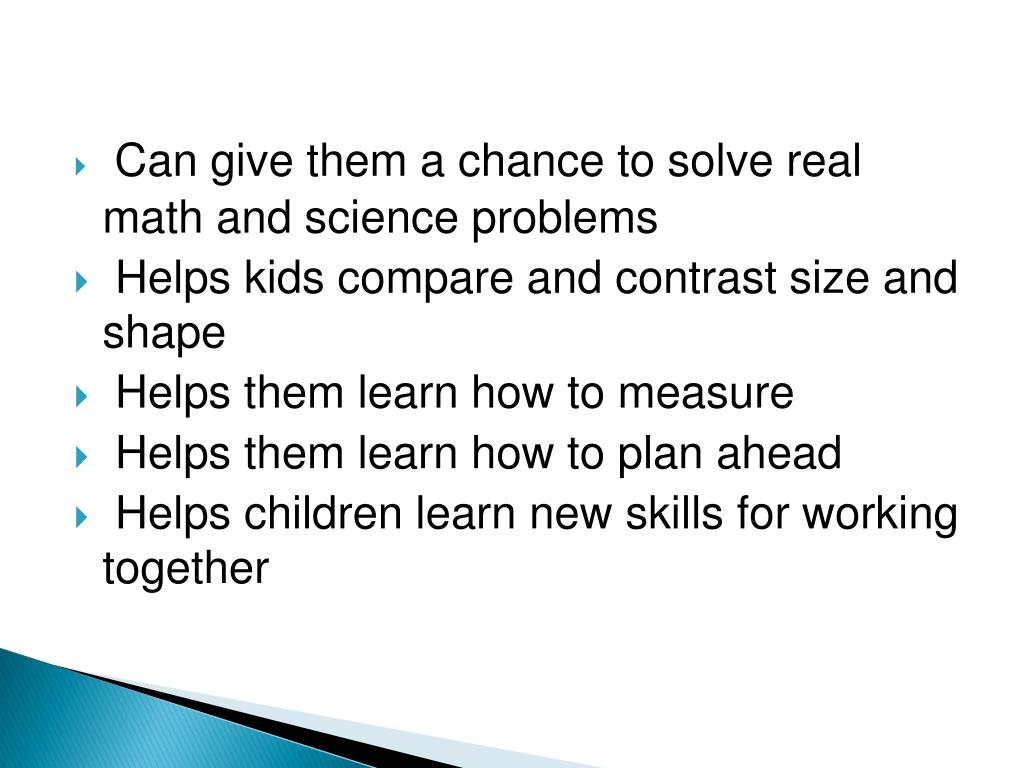 Can give them a chance to solve real math and science problems

Helps kids compare and contrast size and shape

Helps them learn how to measure

Helps them learn how to plan ahead

Helps children learn new skills for working together